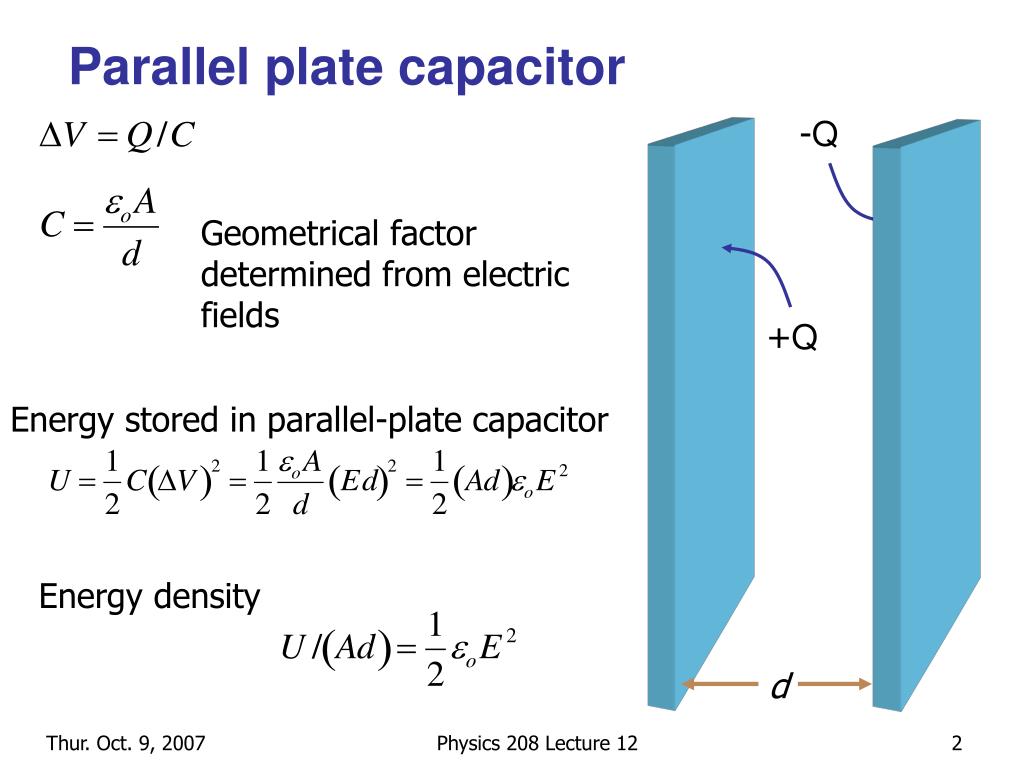 Parallel plate capacitor

$\Delta V = Q/C$

$C = \frac{\varepsilon_o A}{d}$

Geometrical factor determined from electric fields

-Q

+Q

Energy stored in parallel-plate capacitor

$U = \frac{1}{2}C(\Delta V)^2 = \frac{1}{2}\frac{\varepsilon_o A}{d}(Ed)^2 = \frac{1}{2}(Ad)\varepsilon_o E^2$

Energy density

$U/(Ad) = \frac{1}{2}\varepsilon_o E^2$

d

Thur. Oct. 9, 2007

Physics 208 Lecture 12

2